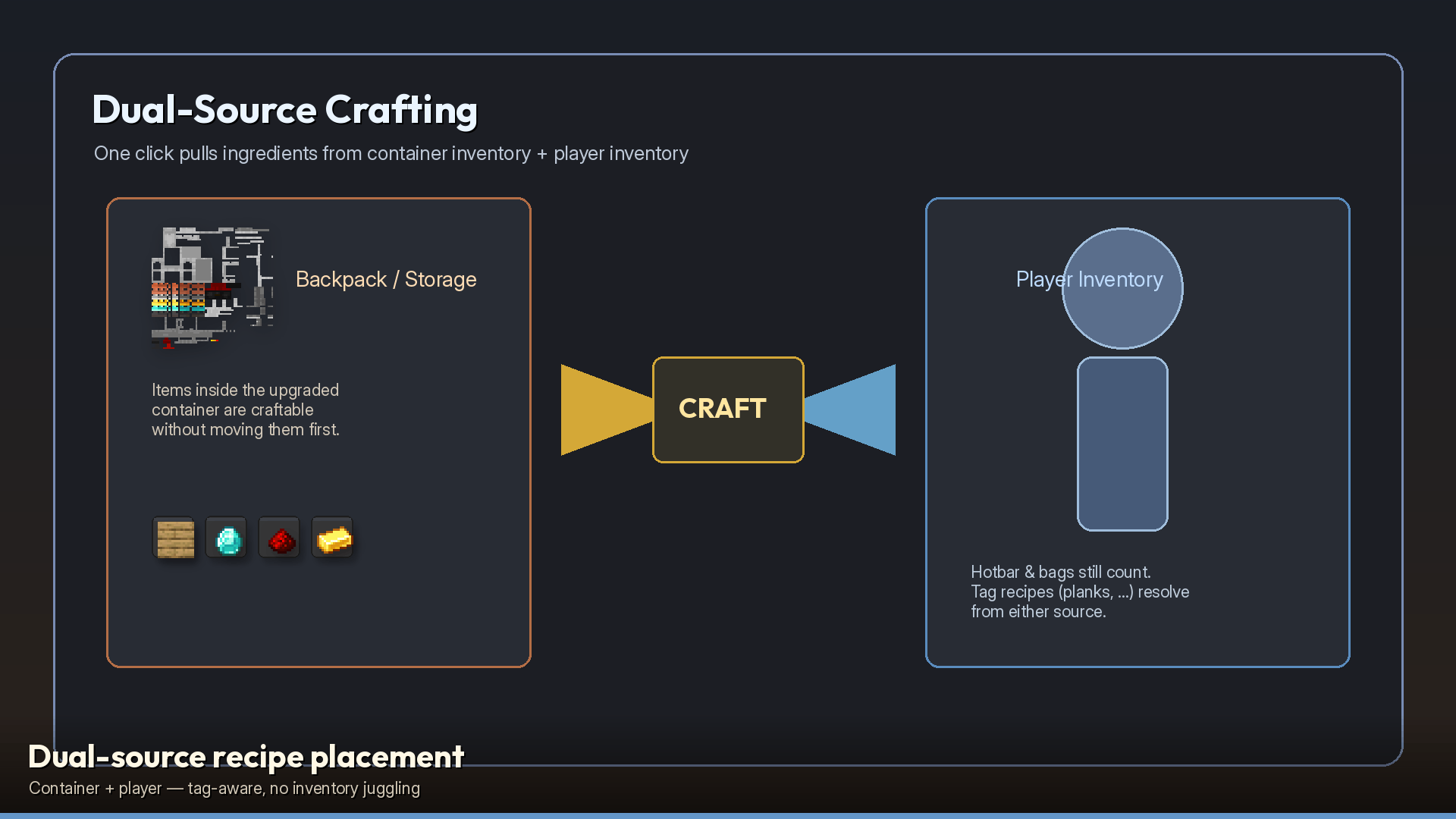 Dual-Source Crafting

One click pulls ingredients from container inventory + player inventory

Backpack / Storage

Items inside the upgraded container are craftable without moving them first.

CRAFT

Player Inventory

Hotbar & bags still count. Tag recipes (planks, ...) resolve from either source.

Dual-source recipe placement

Container + player — tag-aware, no inventory juggling